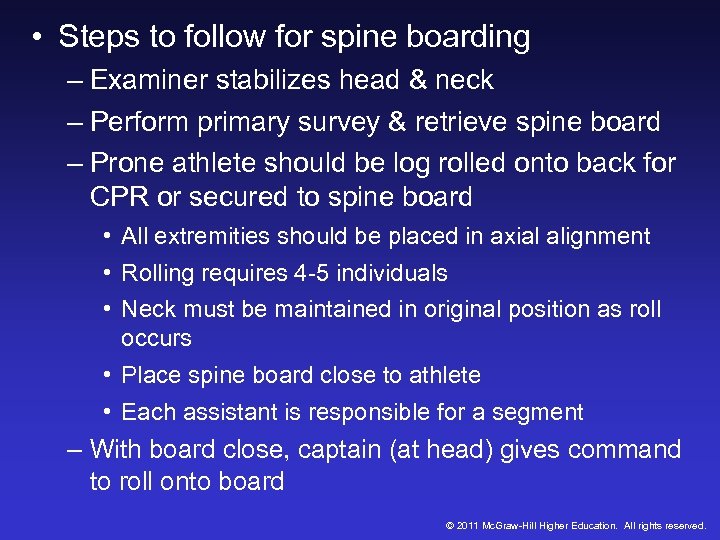 • Steps to follow for spine boarding
– Examiner stabilizes head & neck
– Perform primary survey & retrieve spine board
– Prone athlete should be log rolled onto back for CPR or secured to spine board
• All extremities should be placed in axial alignment
• Rolling requires 4-5 individuals
• Neck must be maintained in original position as roll occurs
• Place spine board close to athlete
• Each assistant is responsible for a segment
– With board close, captain (at head) gives command to roll onto board

© 2011 McGraw-Hill Higher Education. All rights reserved.